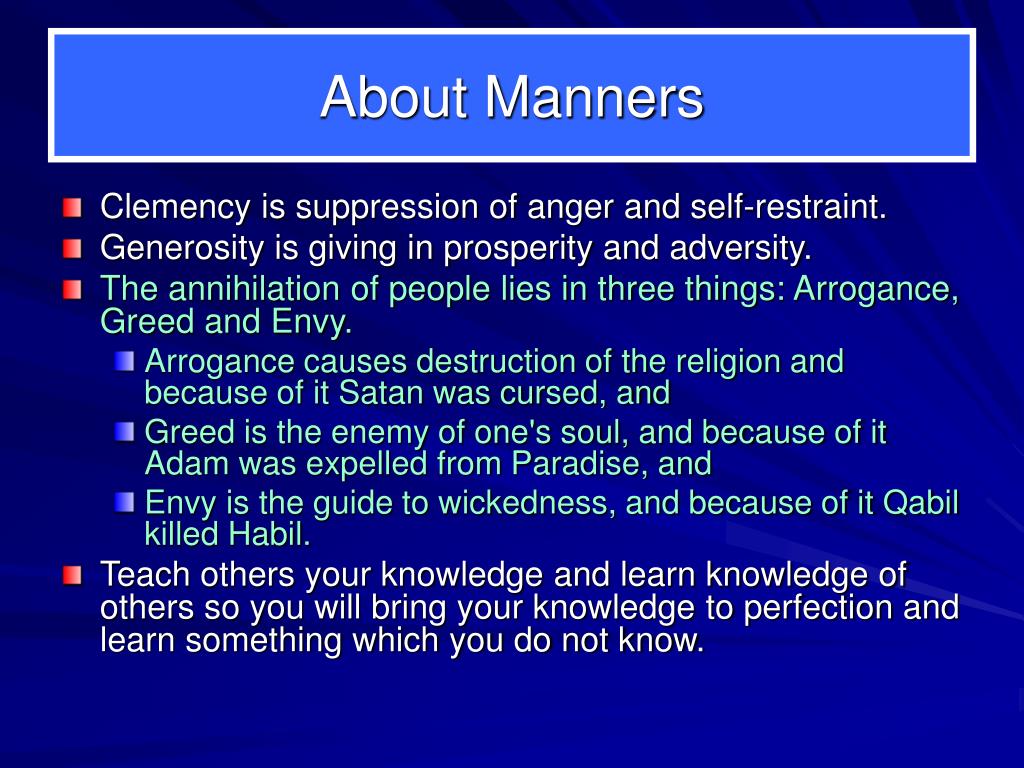 About Manners

Clemency is suppression of anger and self-restraint.

Generosity is giving in prosperity and adversity.

The annihilation of people lies in three things: Arrogance, Greed and Envy.

Arrogance causes destruction of the religion and because of it Satan was cursed, and

Greed is the enemy of one's soul, and because of it Adam was expelled from Paradise, and

Envy is the guide to wickedness, and because of it Qabil killed Habil.

Teach others your knowledge and learn knowledge of others so you will bring your knowledge to perfection and learn something which you do not know.